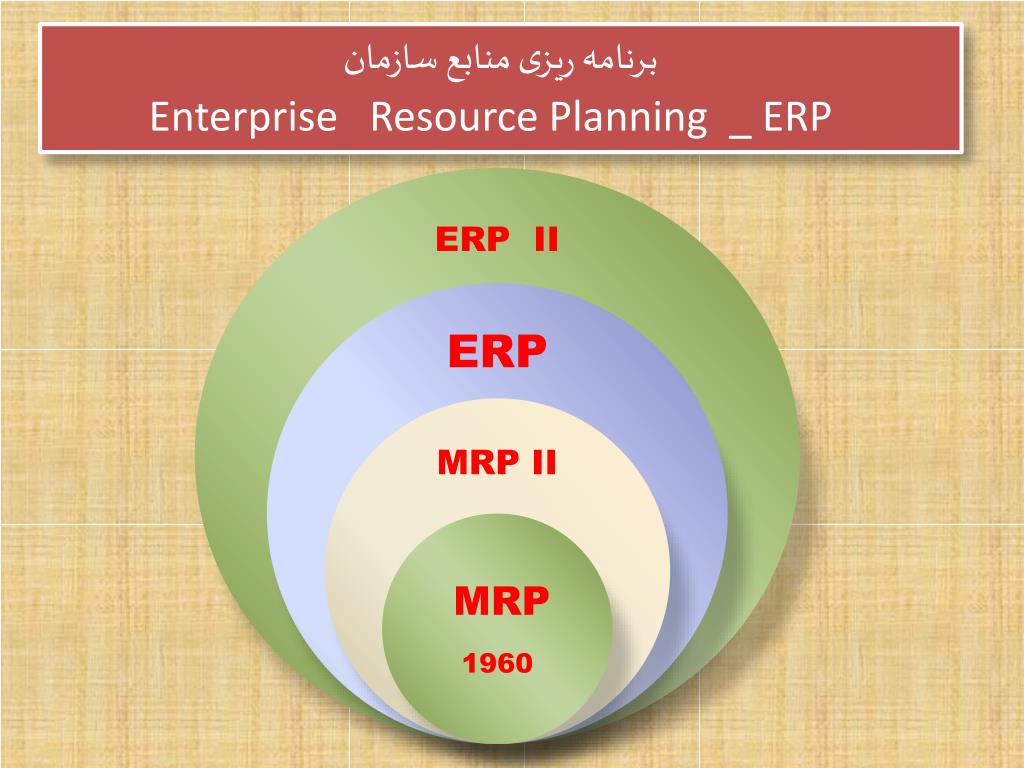 برنامه ریزی منابع سازمان
Enterprise Resource Planning _ ERP

ERP II

ERP

MRP II

MRP

1960